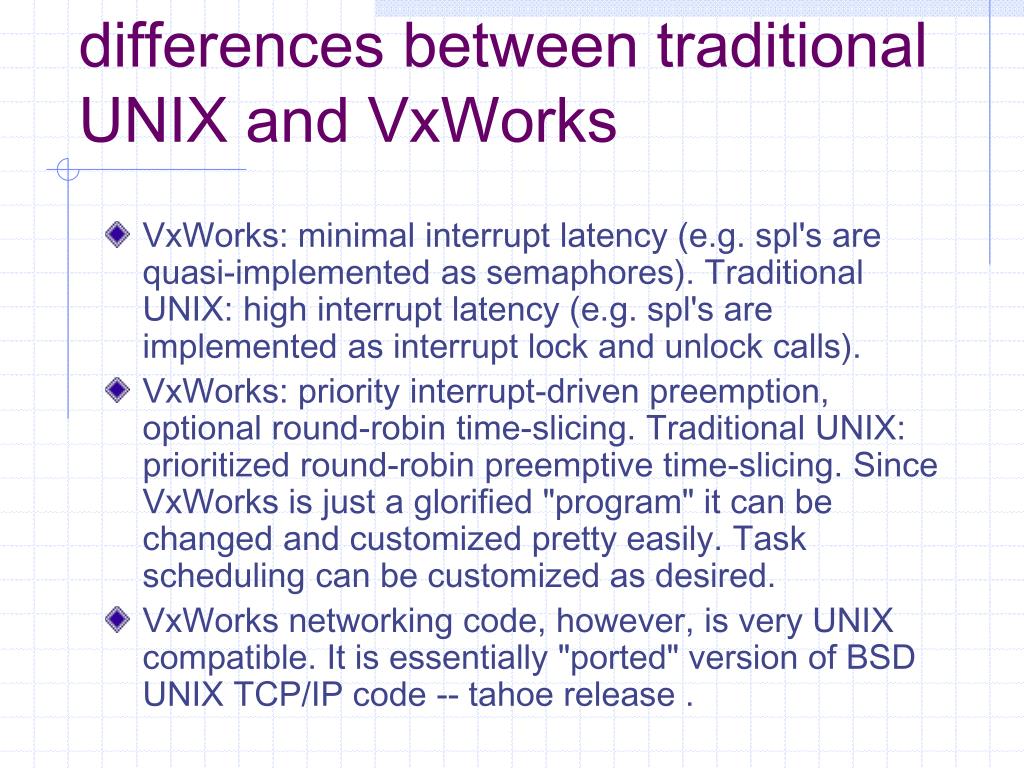 differences between traditional UNIX and VxWorks

VxWorks: minimal interrupt latency (e.g. spl's are quasi-implemented as semaphores). Traditional UNIX: high interrupt latency (e.g. spl's are implemented as interrupt lock and unlock calls).

VxWorks: priority interrupt-driven preemption, optional round-robin time-slicing. Traditional UNIX: prioritized round-robin preemptive time-slicing. Since VxWorks is just a glorified "program" it can be changed and customized pretty easily. Task scheduling can be customized as desired.

VxWorks networking code, however, is very UNIX compatible. It is essentially "ported" version of BSD UNIX TCP/IP code -- tahoe release .